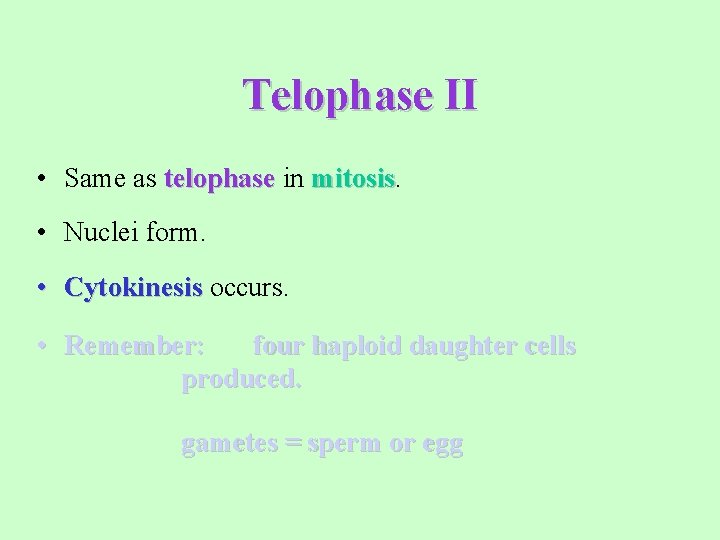 Telophase II

• Same as telophase in mitosis.

• Nuclei form.

• Cytokinesis occurs.

• Remember: four haploid daughter cells produced.

gametes = sperm or egg